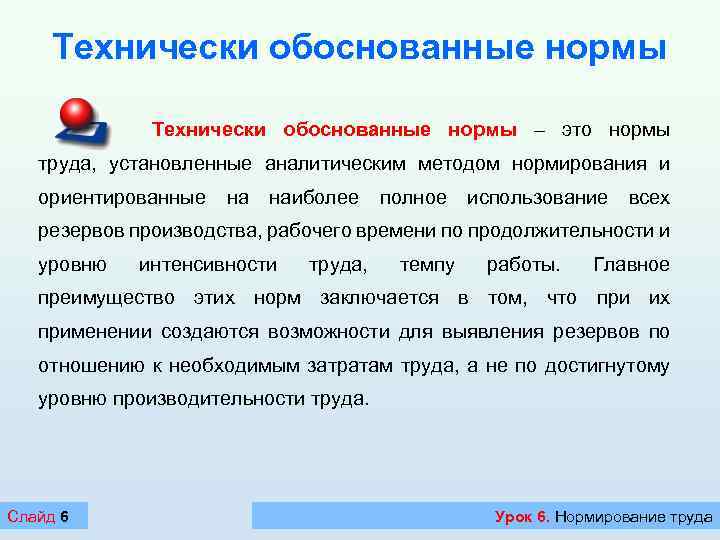 Технически обоснованные нормы

Технически обоснованные нормы – это нормы труда, установленные аналитическим методом нормирования и ориентированные на наиболее полное использование всех резервов производства, рабочего времени по продолжительности и уровню интенсивности труда, темпу работы. Главное преимущество этих норм заключается в том, что при их применении создаются возможности для выявления резервов по отношению к необходимым затратам труда, а не по достигнутому уровню производительности труда.

Слайд 6

Урок 6. Нормирование труда